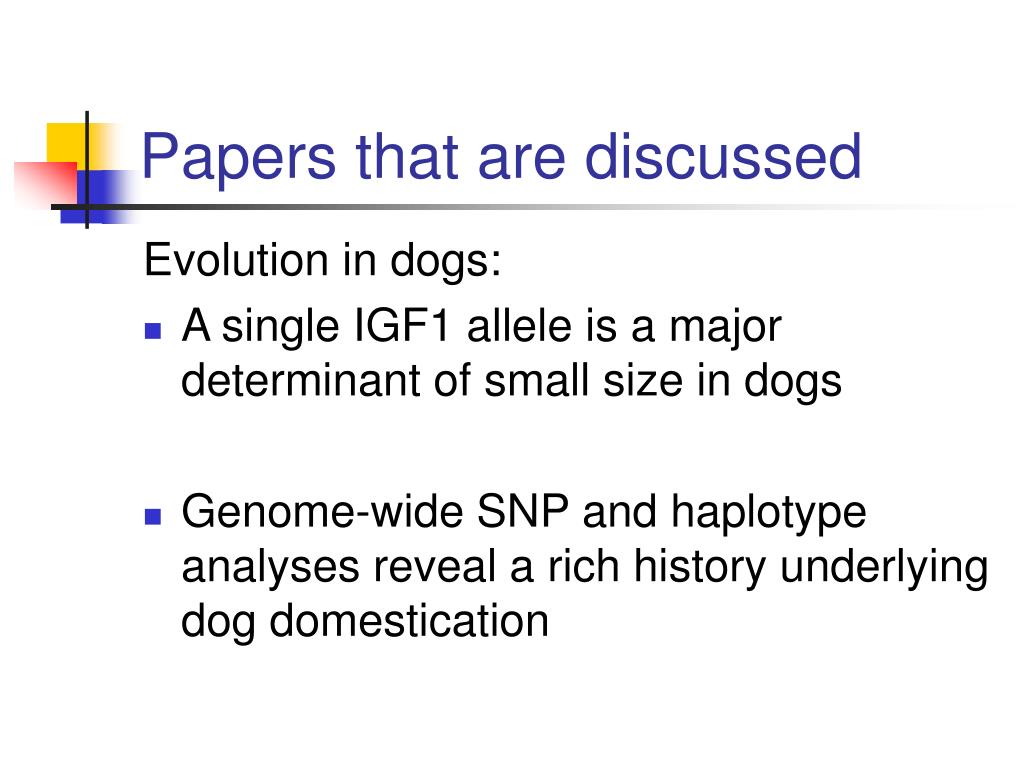 Papers that are discussed

Evolution in dogs:

- A single IGF1 allele is a major determinant of small size in dogs

- Genome-wide SNP and haplotype analyses reveal a rich history underlying dog domestication